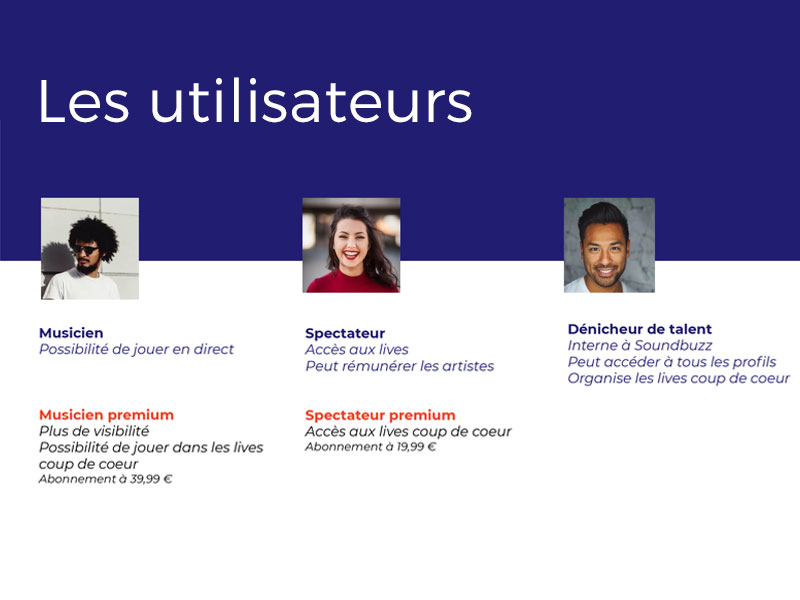 Les utilisateurs

Musicien
Possibilité de jouer en direct

Musicien premium
Plus de visibilité
Possibilité de jouer dans les lives coup de coeur
Abonnement à 39,99 €

Spectateur
Accès aux lives
Peut rémunérer les artistes

Spectateur premium
Accès aux lives coup de coeur
Abonnement à 19,99 €

Dénicheur de talent
Interne à Soundbuzz
Peut accéder à tous les profils
Organise les lives coup de coeur